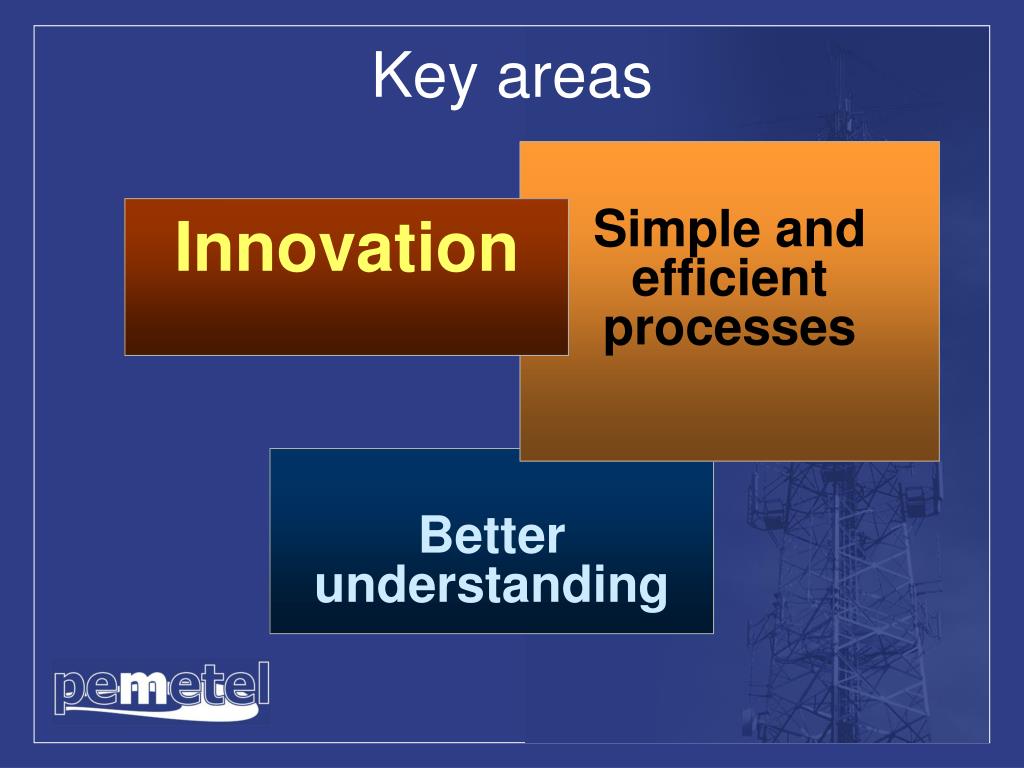 Key areas

Innovation

Simple and efficient processes

Better understanding

pemetel